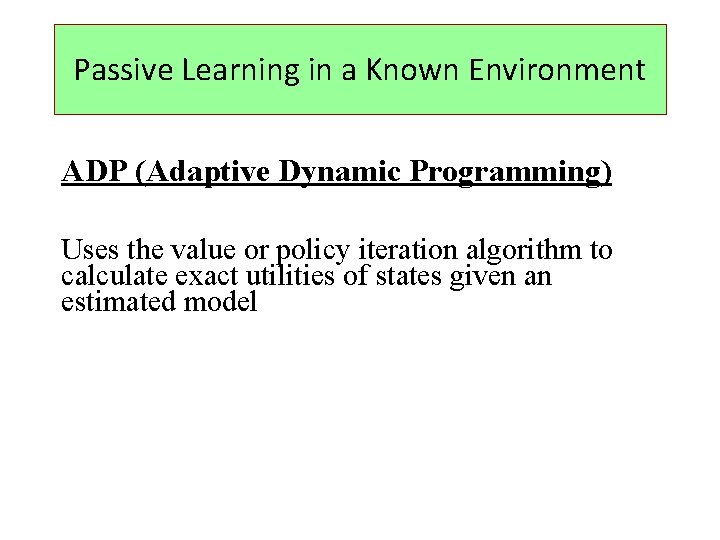 Passive Learning in a Known Environment

ADP (Adaptive Dynamic Programming)

Uses the value or policy iteration algorithm to calculate exact utilities of states given an estimated model